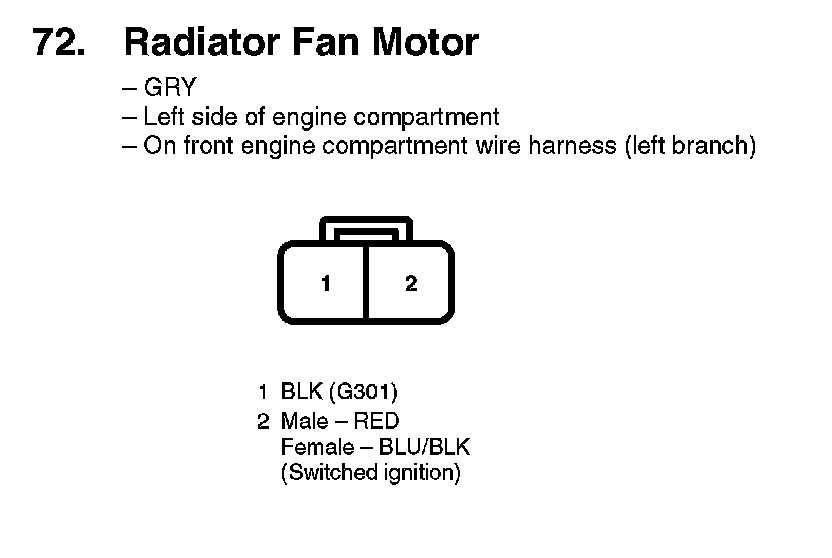 72. Radiator Fan Motor

– GRY
– Left side of engine compartment
– On front engine compartment wire harness (left branch)

1 2

1 BLK (G301)
2 Male – RED
Female – BLU/BLK
(Switched ignition)